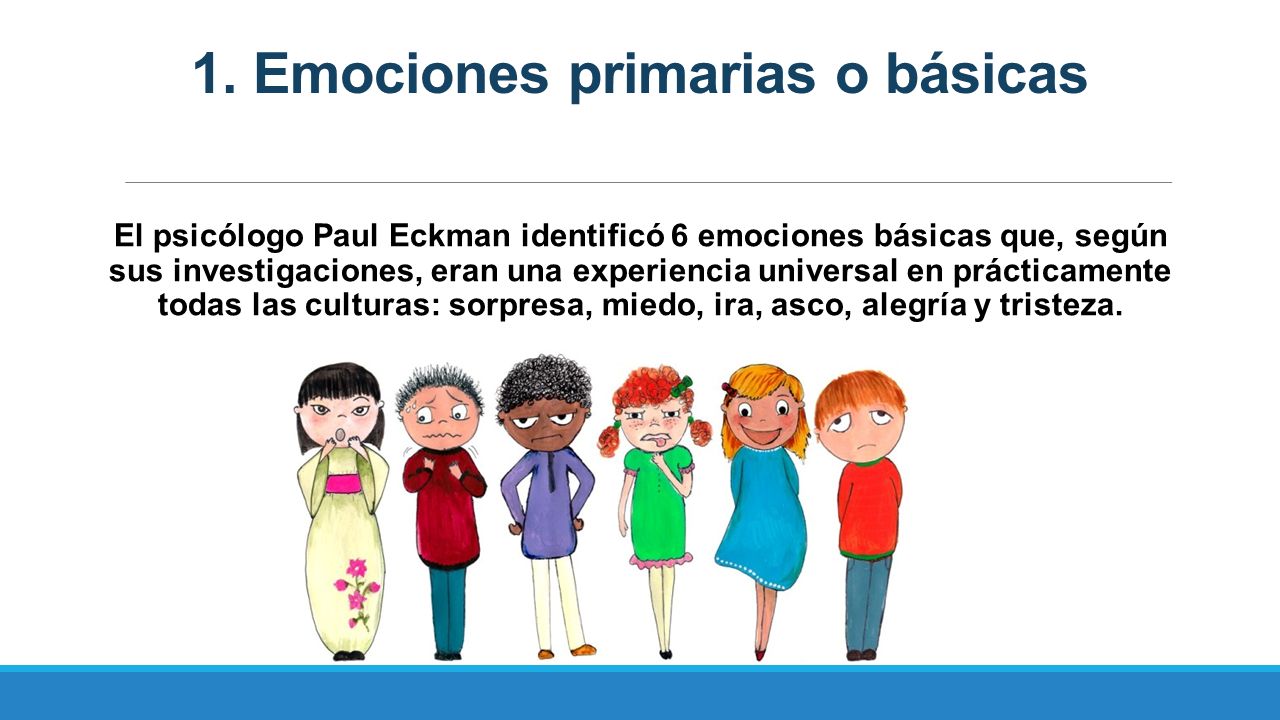 1. Emociones primarias o básicas

El psicólogo Paul Eckman identificó 6 emociones básicas que, según sus investigaciones, eran una experiencia universal en prácticamente todas las culturas: sorpresa, miedo, ira, asco, alegría y tristeza.